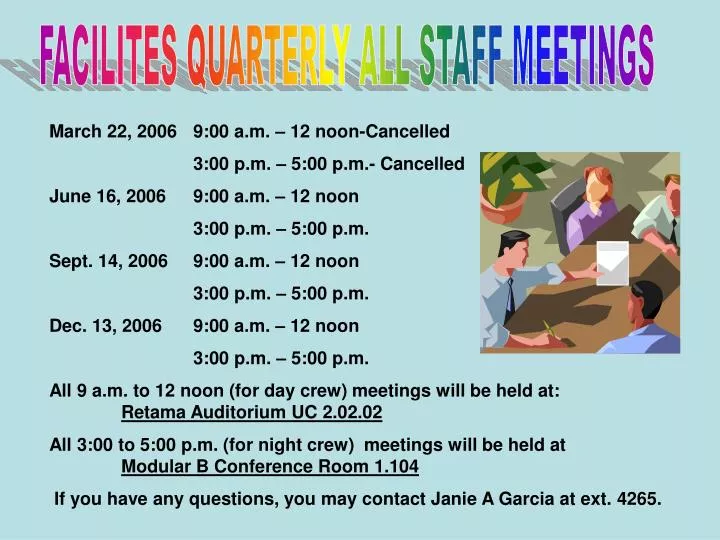 FACILITES QUARTERLY ALL STAFF MEETINGS

March 22, 2006 9:00 a.m. – 12 noon-Cancelled

3:00 p.m. – 5:00 p.m.- Cancelled

June 16, 2006 9:00 a.m. – 12 noon

3:00 p.m. – 5:00 p.m.

Sept. 14, 2006 9:00 a.m. – 12 noon

3:00 p.m. – 5:00 p.m.

Dec. 13, 2006 9:00 a.m. – 12 noon

3:00 p.m. – 5:00 p.m.

All 9 a.m. to 12 noon (for day crew) meetings will be held at:
Retama Auditorium UC 2.02.02

All 3:00 to 5:00 p.m. (for night crew) meetings will be held at
Modular B Conference Room 1.104

If you have any questions, you may contact Janie A Garcia at ext. 4265.